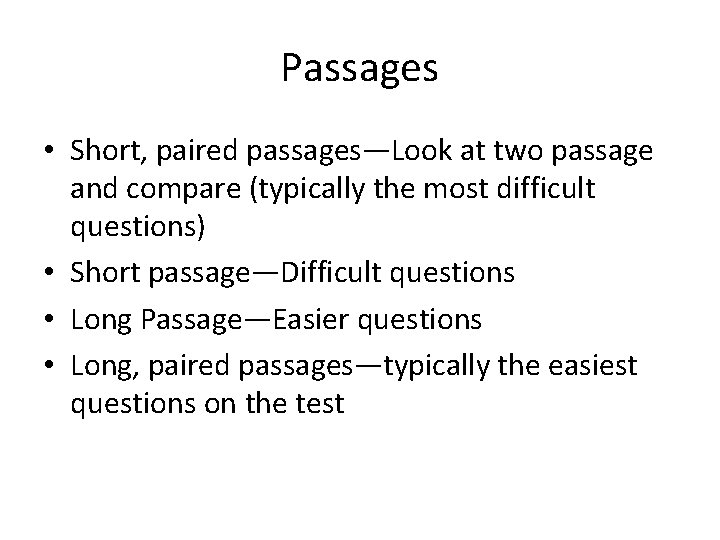 Passages

• Short, paired passages—Look at two passage and compare (typically the most difficult questions)
• Short passage—Difficult questions
• Long Passage—Easier questions
• Long, paired passages—typically the easiest questions on the test